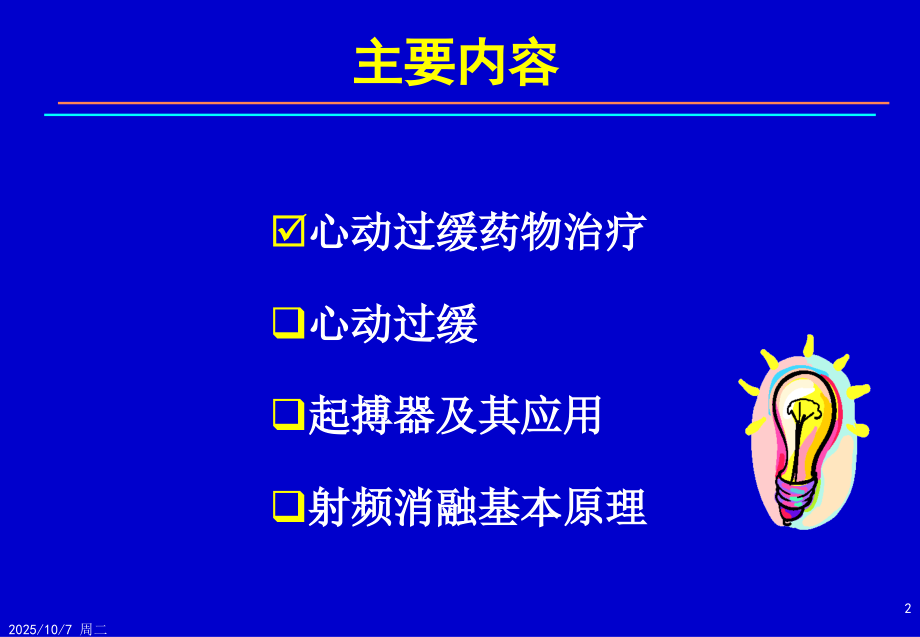 主要内容

☑心动过缓药物治疗

❑心动过缓

❑起搏器及其应用

❑射频消融基本原理

2

2025/10/7 周二